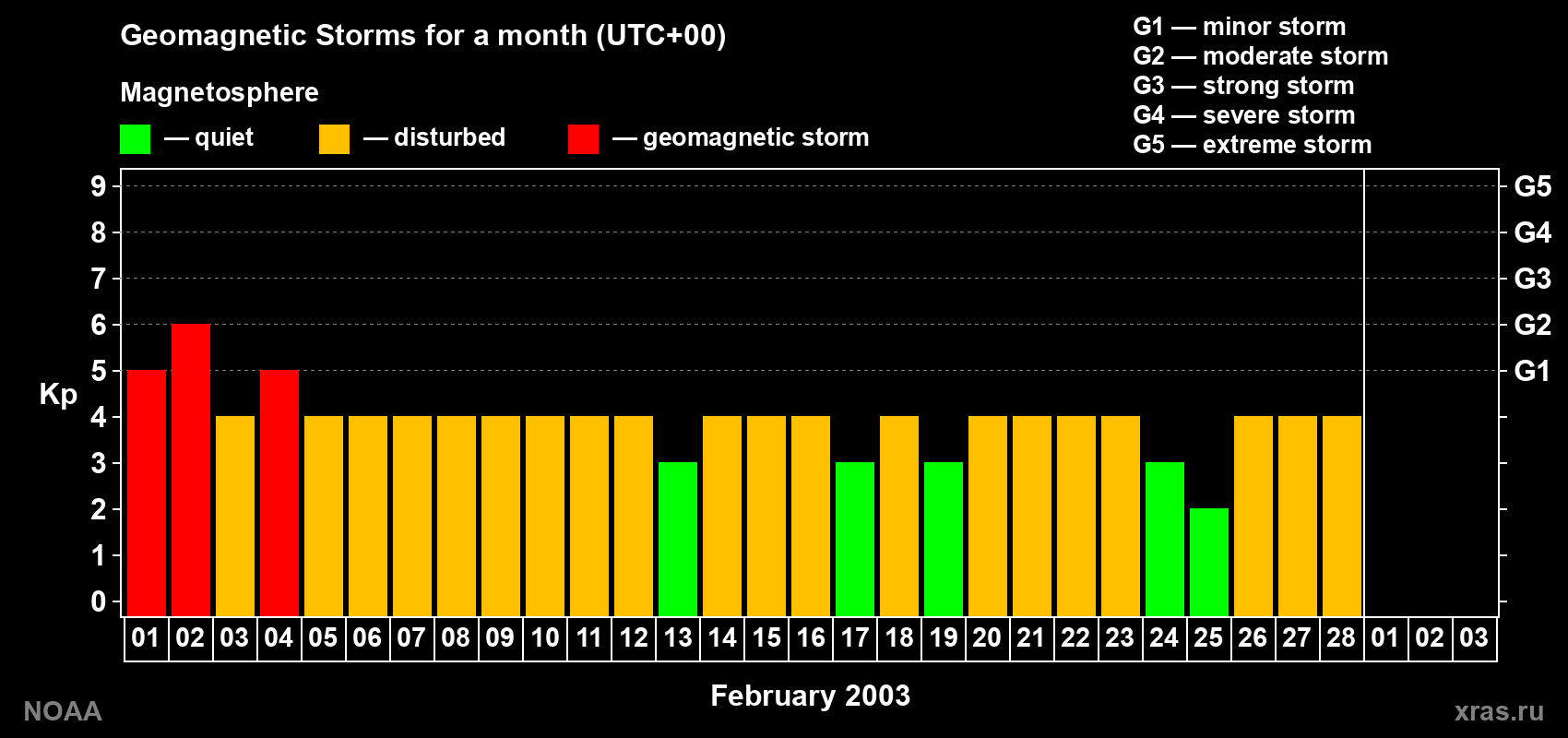 Geomagnetic Storms for a month (UTC+00)

Magnetosphere

— quiet — disturbed — geomagnetic storm

G1 — minor storm
G2 — moderate storm
G3 — strong storm
G4 — severe storm
G5 — extreme storm

Kp

9 8 7 6 5 4 3 2 1 0

G5 G4 G3 G2 G1

01 02 03 04 05 06 07 08 09 10 11 12 13 14 15 16 17 18 19 20 21 22 23 24 25 26 27 28 01 02 03

February 2003

NOAA

xras.ru